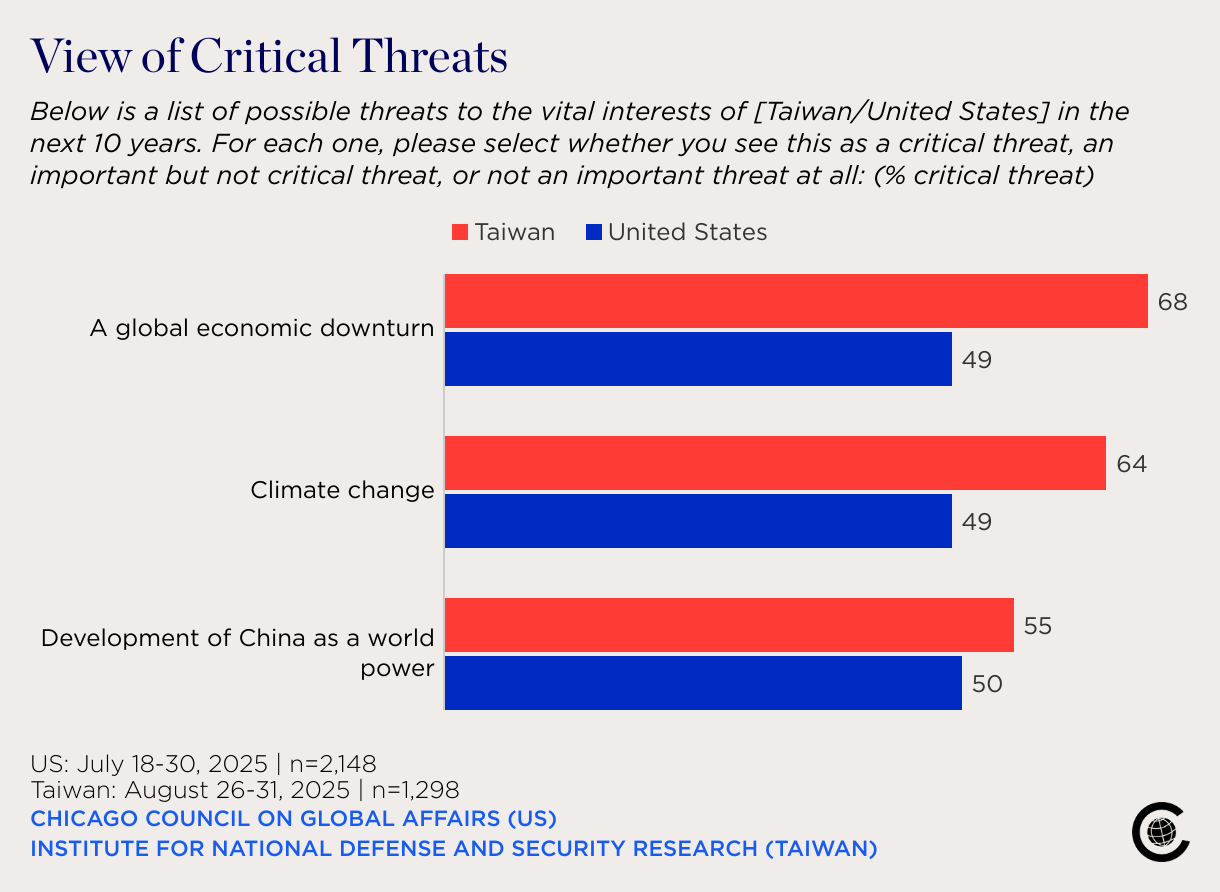 View of Critical Threats

Below is a list of possible threats to the vital interests of [Taiwan/United States] in the next 10 years. For each one, please select whether you see this as a critical threat, an important but not critical threat, or not an important threat at all: (% critical threat)

Taiwan United States

A global economic downturn 68 49

Climate change 64 49

Development of China as a world power 55 50

US: July 18-30, 2025 | n=2,148
Taiwan: August 26-31, 2025 | n=1,298
CHICAGO COUNCIL ON GLOBAL AFFAIRS (US)
INSTITUTE FOR NATIONAL DEFENSE AND SECURITY RESEARCH (TAIWAN)